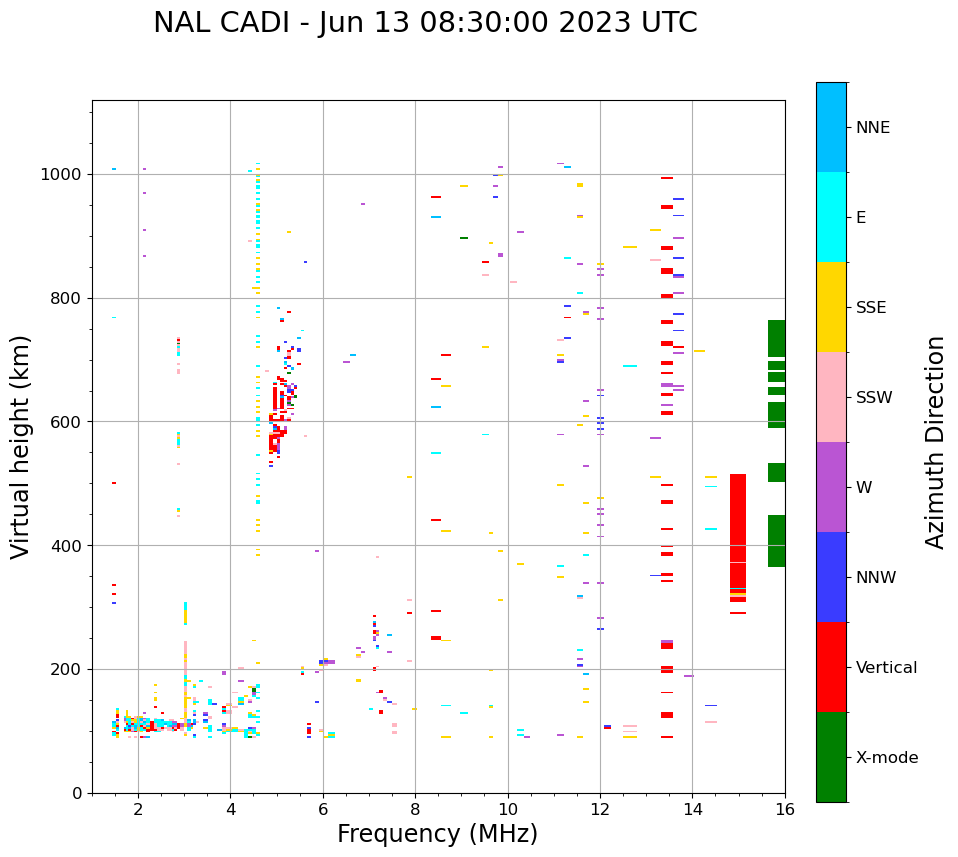 NAL CADI - Jun 13 08:30:00 2023 UTC

Virtual height (km)

1000
800
600
400
200
0

2
4
6
8
10
12
14
16

Frequency (MHz)

NNE
E
SSE
SSW
W
NNW
Vertical
X-mode

Azimuth Direction